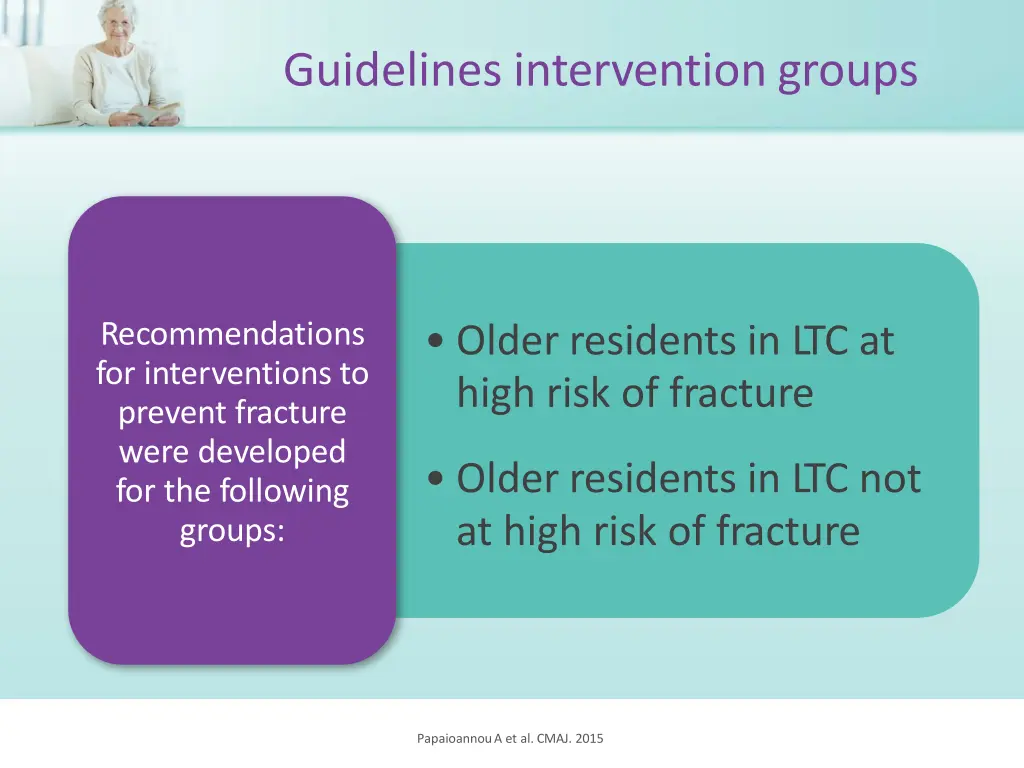 Guidelines intervention groups

Recommendations for interventions to prevent fracture were developed for the following groups:

• Older residents in LTC at high risk of fracture

• Older residents in LTC not at high risk of fracture

Papaioannou A et al. CMAJ. 2015